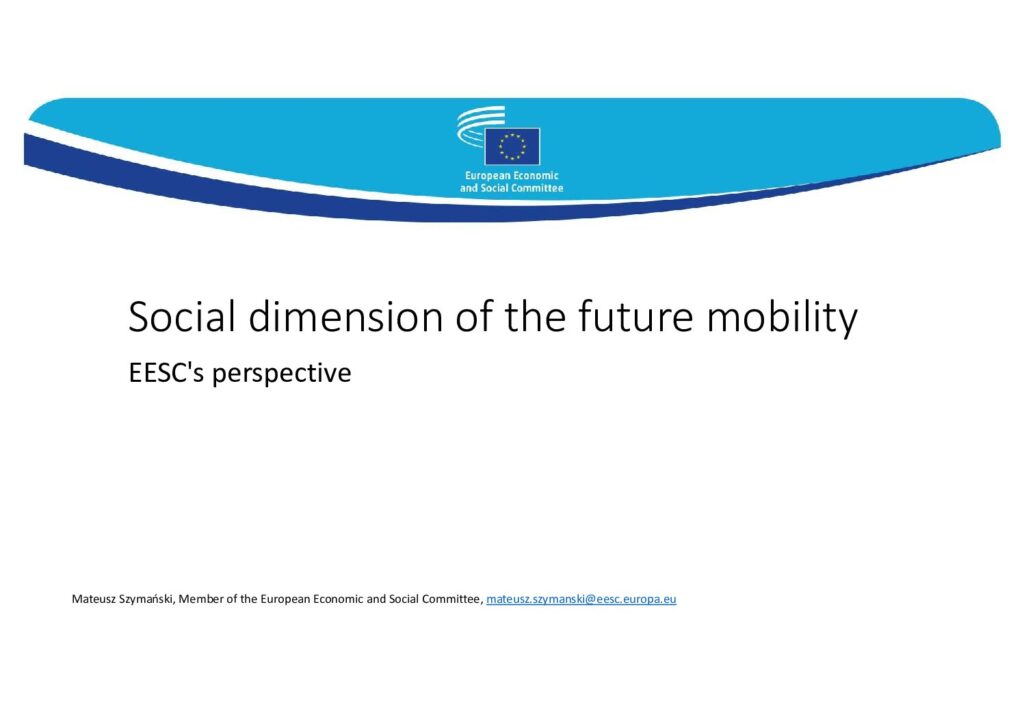 European Economic and Social Committee

Social dimension of the future mobility

EESC's perspective

Mateusz Szymański, Member of the European Economic and Social Committee, mateusz.szymanski@eesc.europa.eu